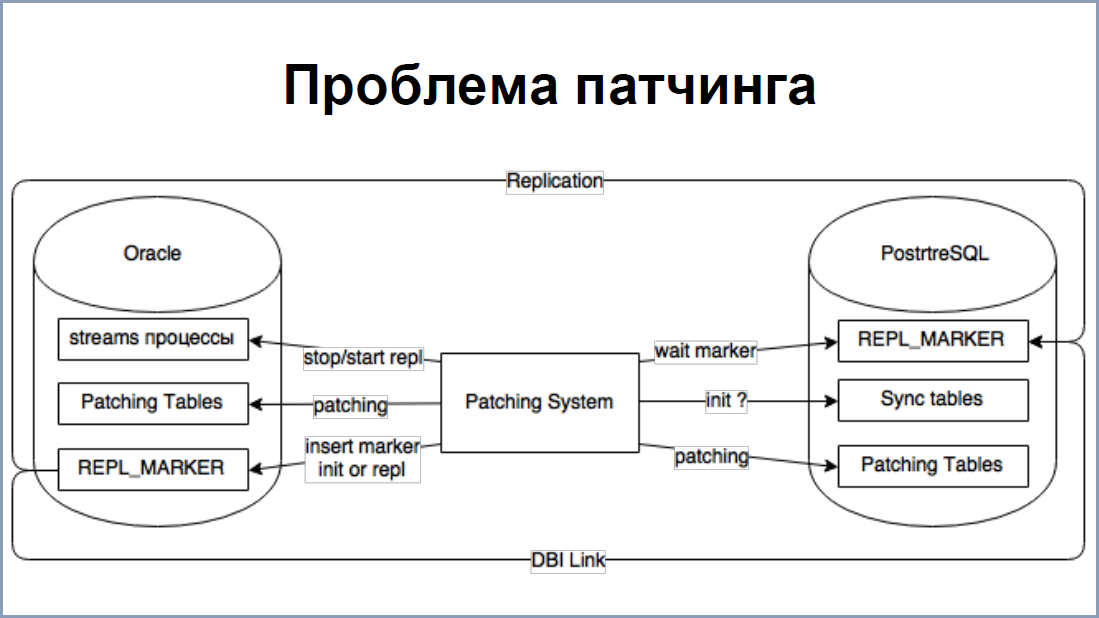 Проблема патчинга

Replication

Oracle

streams процессы

Patching Tables

REPL_MARKER

stop/start repl

patching

insert marker
init or repl

Patching System

wait marker

init ?

patching

PostrtreSQL

REPL_MARKER

Sync tables

Patching Tables

DBI Link